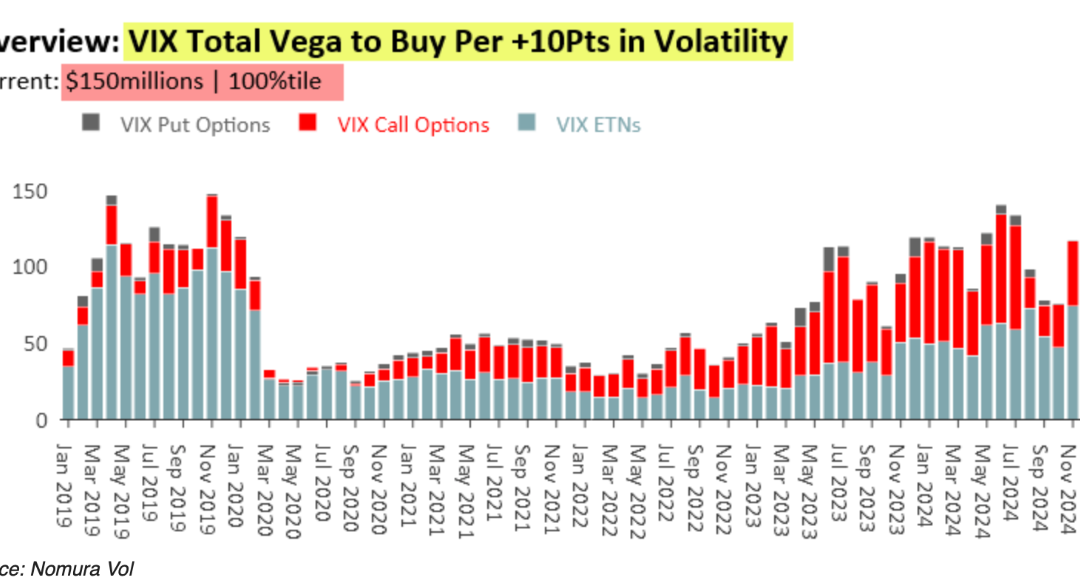 verview: VIX Total Vega to Buy Per +10Pts in Volatility
rrent: $150millions | 100%tile

VIX Put Options  VIX Call Options  VIX ETNs

150
100
50
0

Jan 2019
Mar 2019
May 2019
Jul 2019
Sep 2019
Nov 2019
Jan 2020
Mar 2020
May 2020
Jul 2020
Sep 2020
Nov 2020
Jan 2021
Mar 2021
May 2021
Jul 2021
Sep 2021
Nov 2021
Jan 2022
Mar 2022
May 2022
Jul 2022
Sep 2022
Nov 2022
Jan 2023
Mar 2023
May 2023
Jul 2023
Sep 2023
Nov 2023
Jan 2024
Mar 2024
May 2024
Jul 2024
Sep 2024
Nov 2024

ce: Nomura Vol